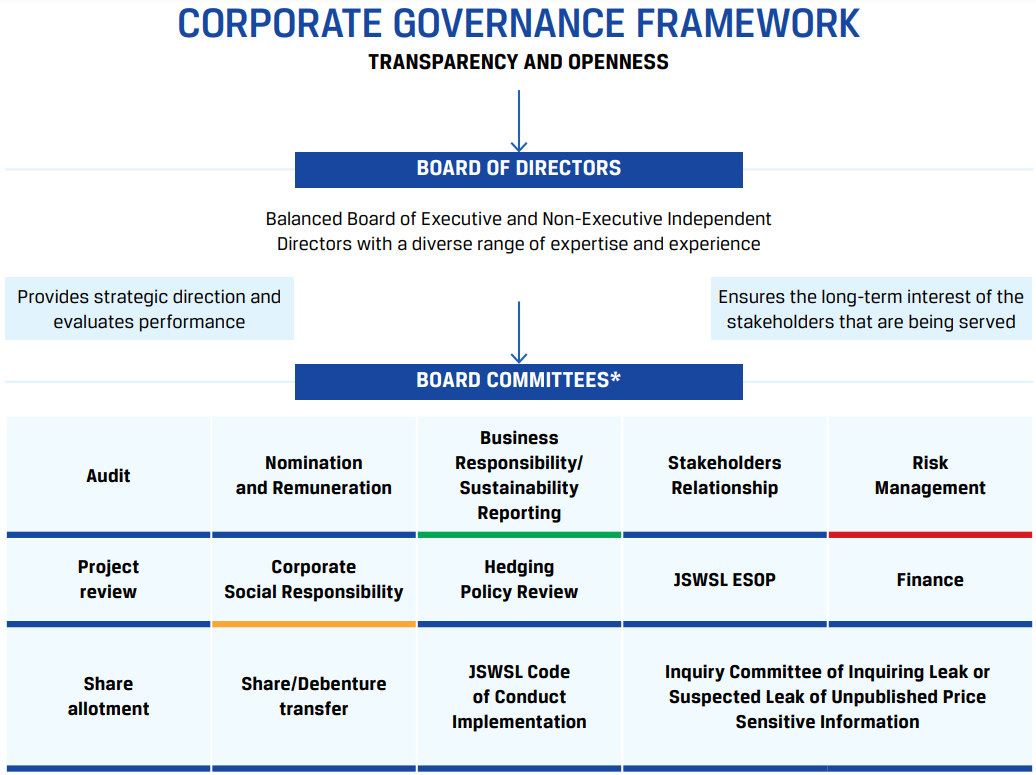 CORPORATE GOVERNANCE FRAMEWORK

TRANSPARENCY AND OPENNESS

BOARD OF DIRECTORS

Balanced Board of Executive and Non-Executive Independent Directors with a diverse range of expertise and experience

Provides strategic direction and evaluates performance

Ensures the long-term interest of the stakeholders that are being served

BOARD COMMITTEES*

| Audit | Nomination and Remuneration | Business Responsibility/ Sustainability Reporting | Stakeholders Relationship | Risk Management |
|---|---|---|---|---|
| Project review | Corporate Social Responsibility | Hedging Policy Review | JSWSL ESOP | Finance |
| Share allotment | Share/Debenture transfer | JSWSL Code of Conduct Implementation | Inquiry Committee of Inquiring Leak or Suspected Leak of Unpublished Price Sensitive Information | |